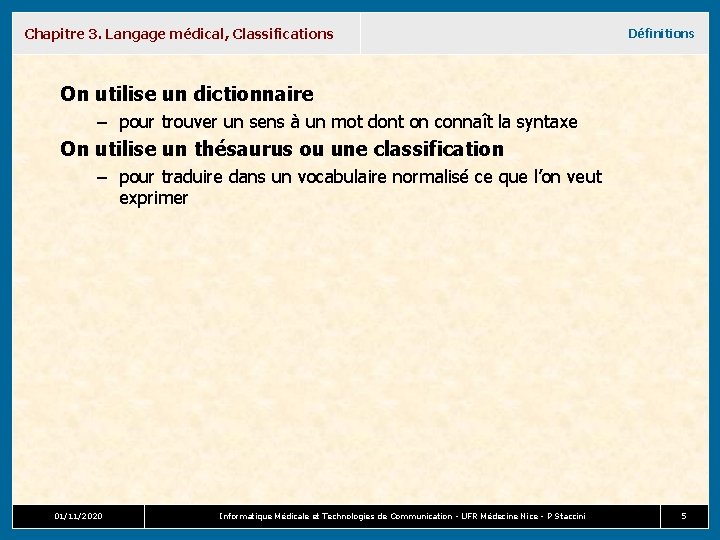 Chapitre 3. Langage médical, Classifications

Définitions

On utilise un dictionnaire

– pour trouver un sens à un mot dont on connaît la syntaxe

On utilise un thésaurus ou une classification

– pour traduire dans un vocabulaire normalisé ce que l'on veut exprimer

01/11/2020

Informatique Médicale et Technologies de Communication - UFR Médecine Nice - P Staccini

5